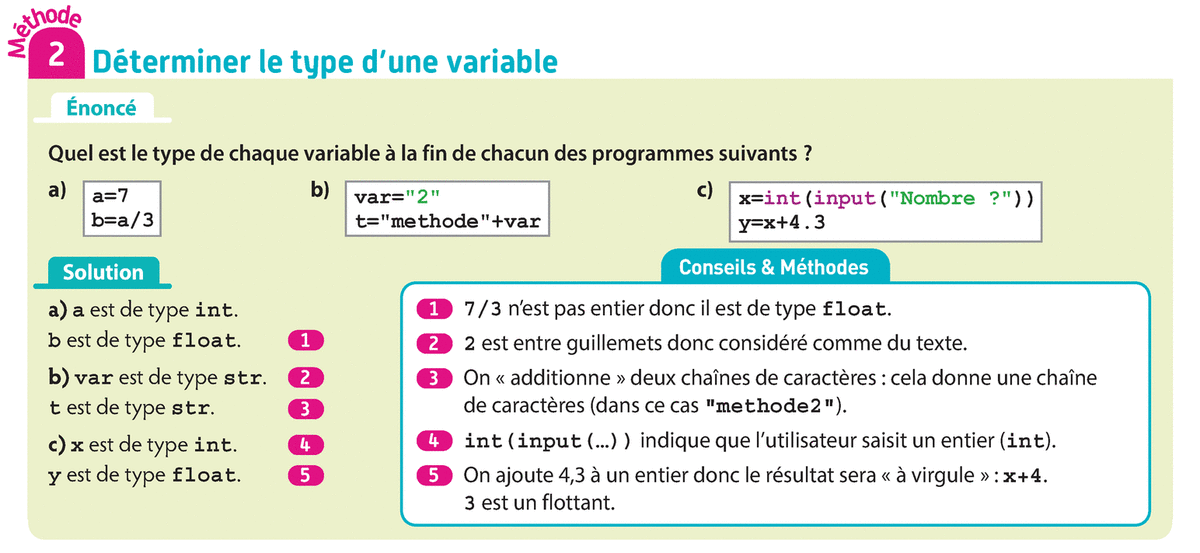 Méthode
2 Déterminer le type d'une variable

Énoncé

Quel est le type de chaque variable à la fin de chacun des programmes suivants ?

a)
a=7
b=a/3

b)
var="2"
t="methode"+var

c)
x=int(input("Nombre ?"))
y=x+4.3

Solution

a) a est de type int.
b est de type float. 1
b) var est de type str. 2
t est de type str. 3
c) x est de type int. 4
y est de type float. 5

Conseils & Méthodes

1 7/3 n'est pas entier donc il est de type float.
2 2 est entre guillemets donc considéré comme du texte.
3 On « additionne » deux chaînes de caractères : cela donne une chaîne de caractères (dans ce cas "methode2").
4 int(input(...)) indique que l'utilisateur saisit un entier (int).
5 On ajoute 4,3 à un entier donc le résultat sera « à virgule » : x+4.3 est un flottant.